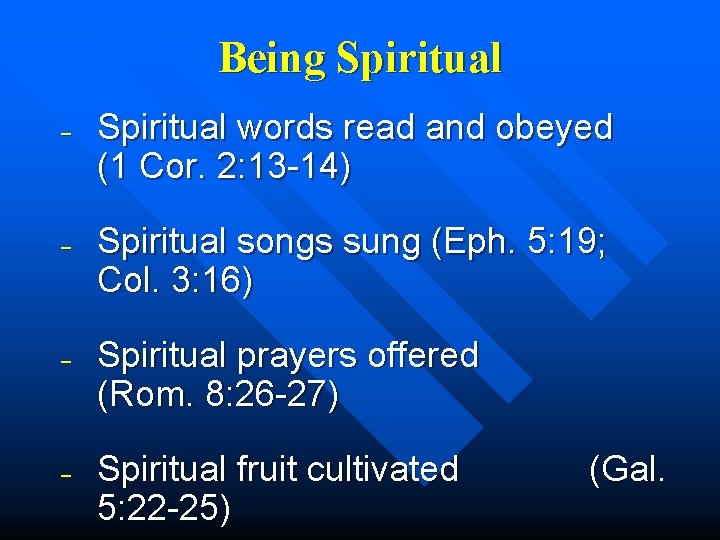 Being Spiritual

– Spiritual words read and obeyed (1 Cor. 2:13-14)

– Spiritual songs sung (Eph. 5:19; Col. 3:16)

– Spiritual prayers offered (Rom. 8:26-27)

– Spiritual fruit cultivated (Gal. 5:22-25)